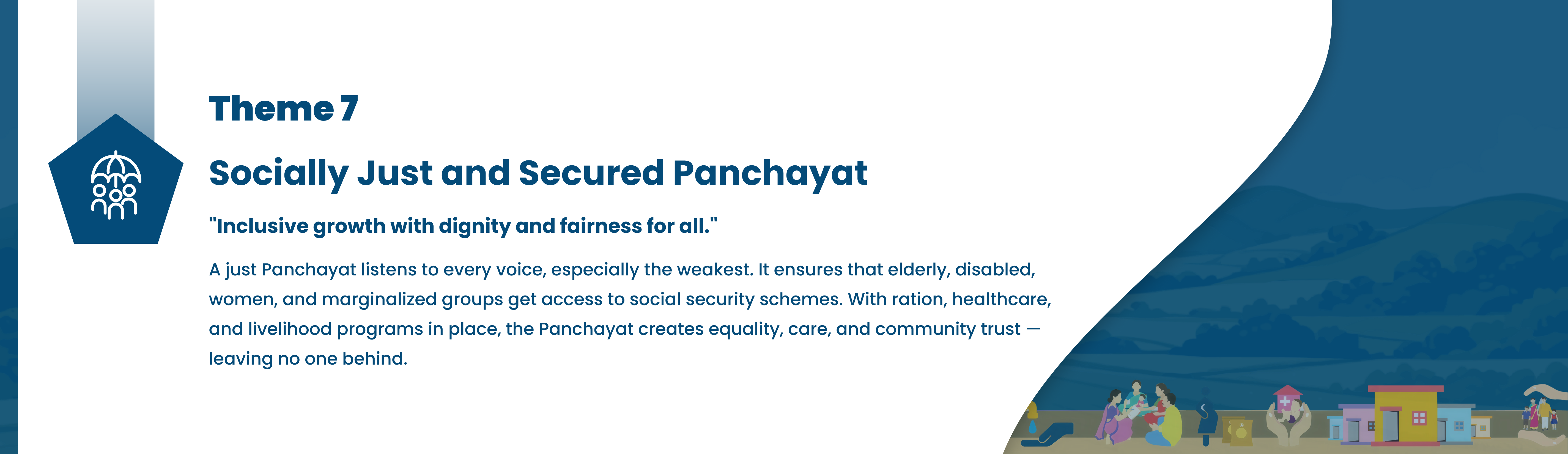 Theme 7

Socially Just and Secured Panchayat

"Inclusive growth with dignity and fairness for all."

A just Panchayat listens to every voice, especially the weakest. It ensures that elderly, disabled, women, and marginalized groups get access to social security schemes. With ration, healthcare, and livelihood programs in place, the Panchayat creates equality, care, and community trust — leaving no one behind.